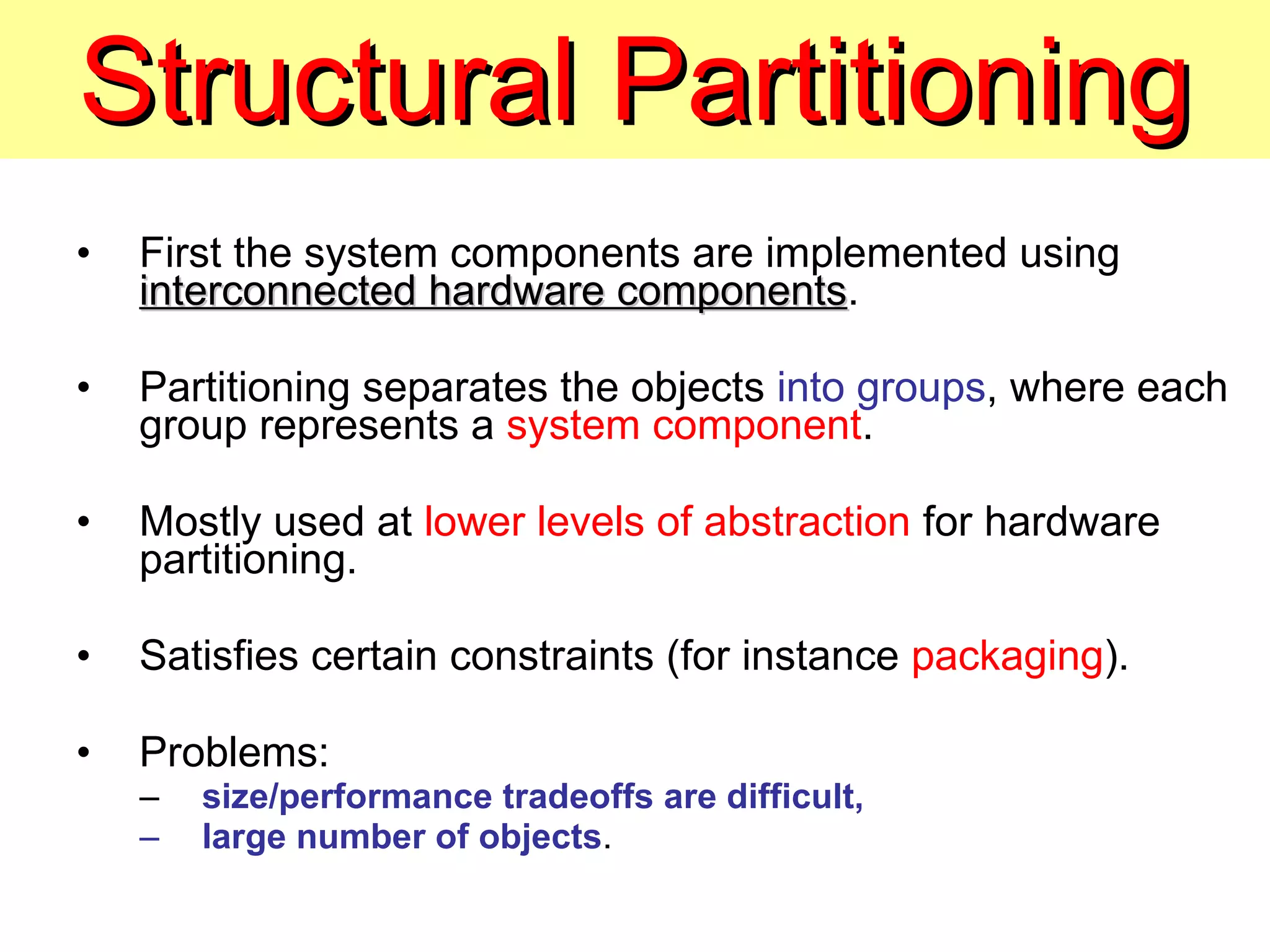 Structural Partitioning

• First the system components are implemented using interconnected hardware components.

• Partitioning separates the objects into groups, where each group represents a system component.

• Mostly used at lower levels of abstraction for hardware partitioning.

• Satisfies certain constraints (for instance packaging).

• Problems:
– size/performance tradeoffs are difficult,
– large number of objects.